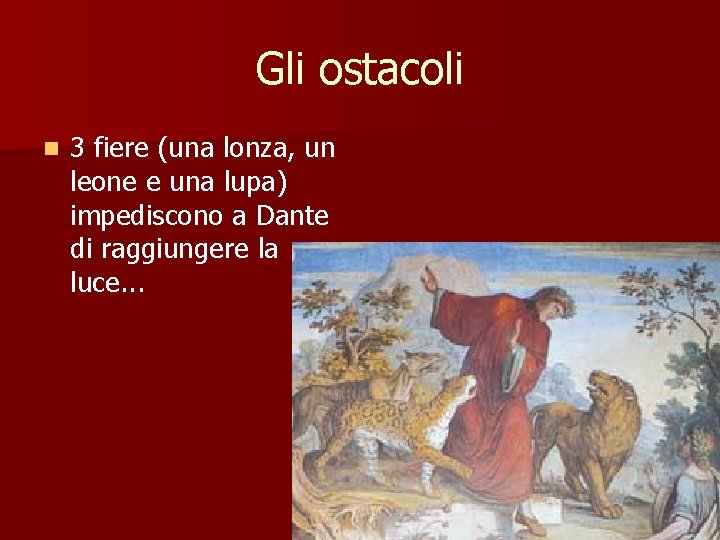 Gli ostacoli

3 fiere (una lonza, un leone e una lupa) impediscono a Dante di raggiungere la luce...